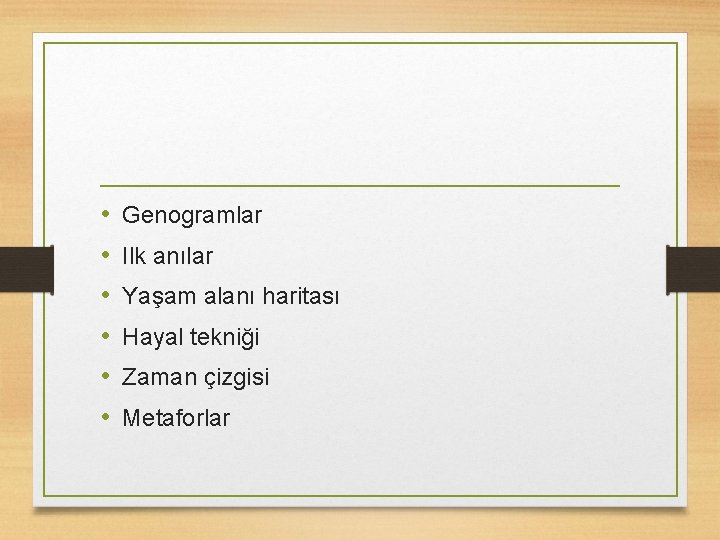 • Genogramlar
• Ilk anılar
• Yaşam alanı haritası
• Hayal tekniği
• Zaman çizgisi
• Metaforlar